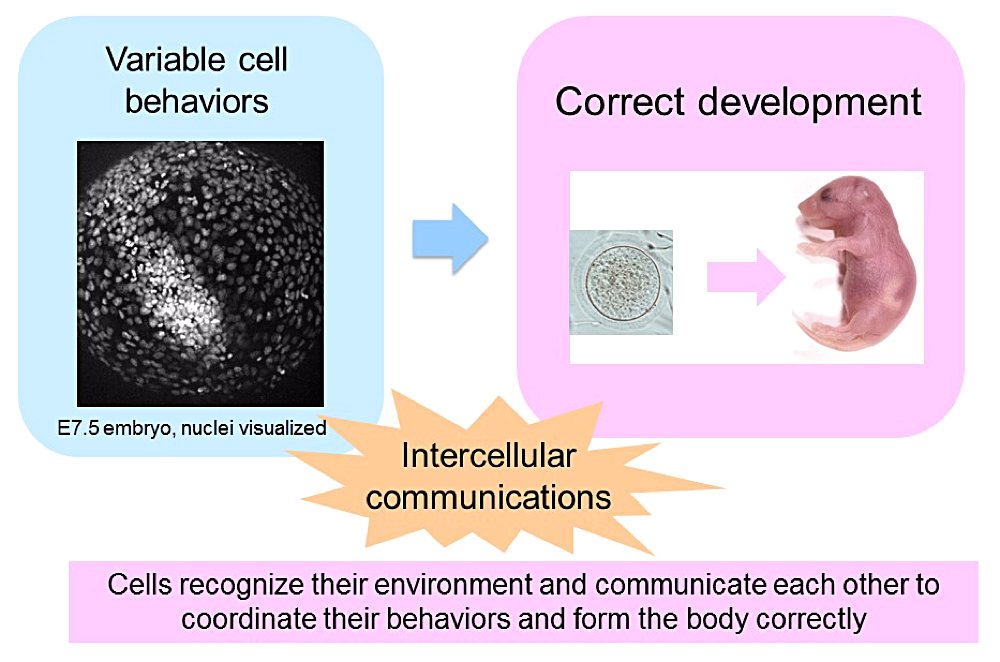 Variable cell behaviors

E7.5 embryo, nuclei visualized

Correct development

Intercellular communications

Cells recognize their environment and communicate each other to coordinate their behaviors and form the body correctly